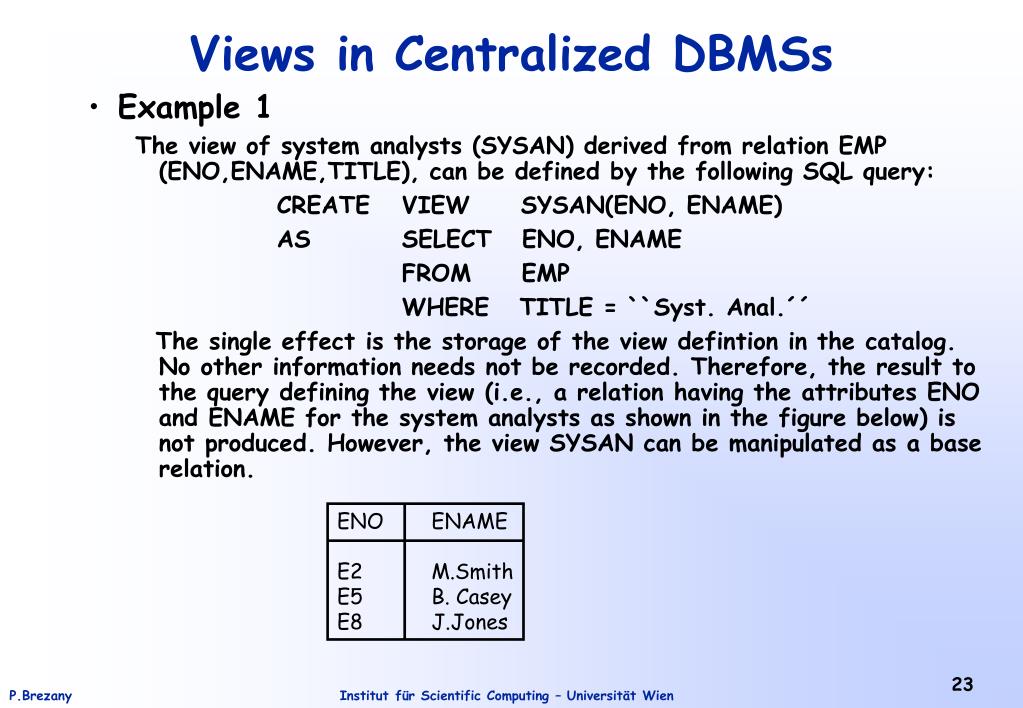 Views in Centralized DBMSs

• Example 1

The view of system analysts (SYSAN) derived from relation EMP (ENO,ENAME,TITLE), can be defined by the following SQL query:

CREATE VIEW SYSAN(ENO, ENAME)
AS SELECT ENO, ENAME
FROM EMP
WHERE TITLE = ``Syst. Anal.´´

The single effect is the storage of the view defintion in the catalog. No other information needs not be recorded. Therefore, the result to the query defining the view (i.e., a relation having the attributes ENO and ENAME for the system analysts as shown in the figure below) is not produced. However, the view SYSAN can be manipulated as a base relation.

| ENO | ENAME |
|---|---|
| E2 | M.Smith |
| E5 | B. Casey |
| E8 | J.Jones |

P.Brezany

Institut für Scientific Computing – Universität Wien

23